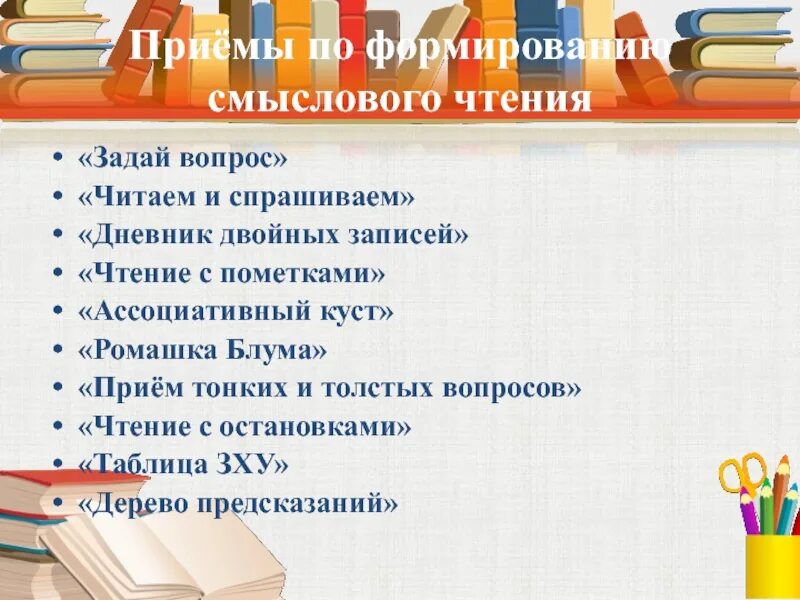 Приёмы по формированию смыслового чтения

• «Задай вопрос»
• «Читаем и спрашиваем»
• «Дневник двойных записей»
• «Чтение с пометками»
• «Ассоциативный куст»
• «Ромашка Блума»
• «Приём тонких и толстых вопросов»
• «Чтение с остановками»
• «Таблица ЗХУ»
• «Дерево предсказаний»